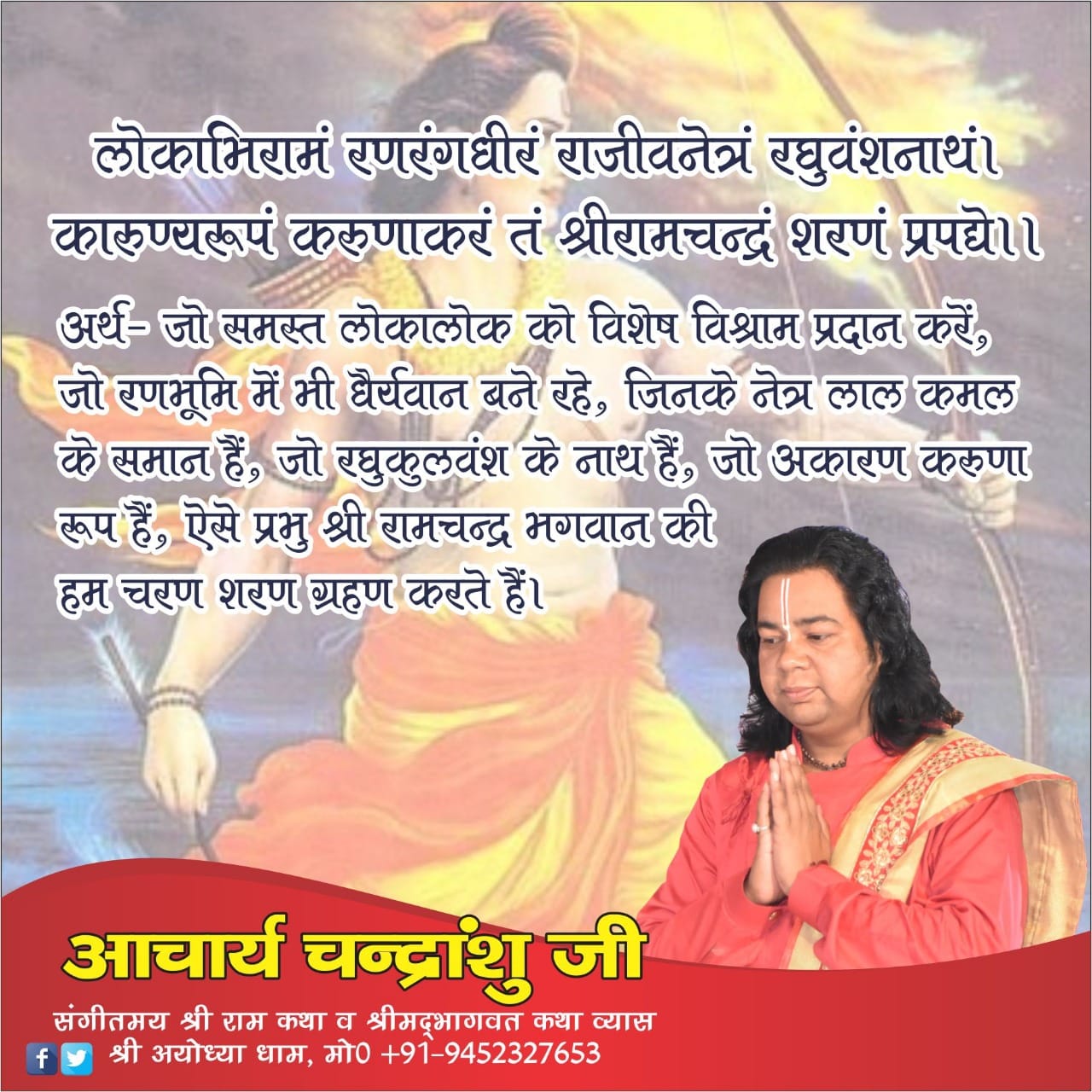 लोकाभिरामं रणरंगधीरं राजीवनेत्रं रघुवंशनाथं।
कारुण्यरूपं करुणाकरं तं श्रीरामचन्द्रं शरणं प्रपद्ये।।

अर्थ- जो समस्त लोकालोक को विशेष विश्राम प्रदान करें, जो रणभूमि में भी धैर्यवान बने रहे, जिनके नेत्र लाल कमल के समान हैं, जो रघुकुलवंश के नाथ हैं, जो अकारण करुणा रूप हैं, ऐसे प्रभु श्री रामचन्द्र भगवान की हम चरण शरण ग्रहण करते हैं।

आचार्य चन्द्रांशु जी
संगीतमय श्री राम कथा व श्रीमद्भागवत कथा व्यास
श्री अयोध्या धाम, मो0 +91-9452327653